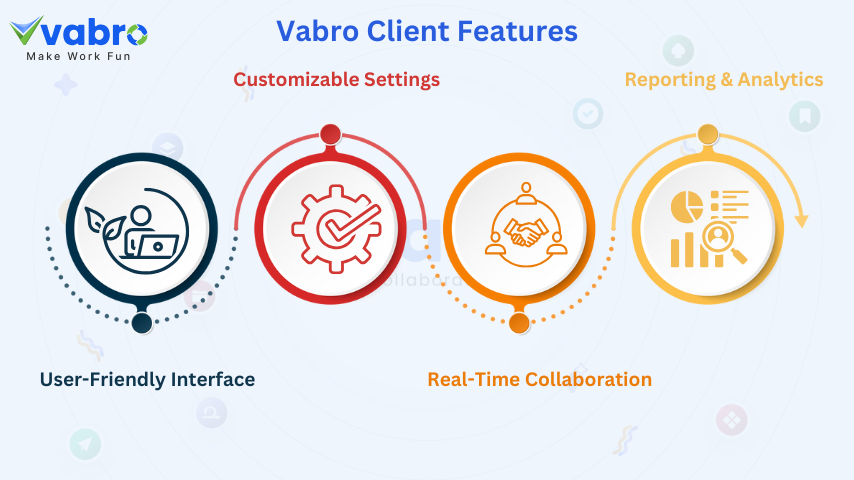 vabro
Make Work Fun

Vabro Client Features

Customizable Settings

Reporting & Analytics

User-Friendly Interface

Real-Time Collaboration